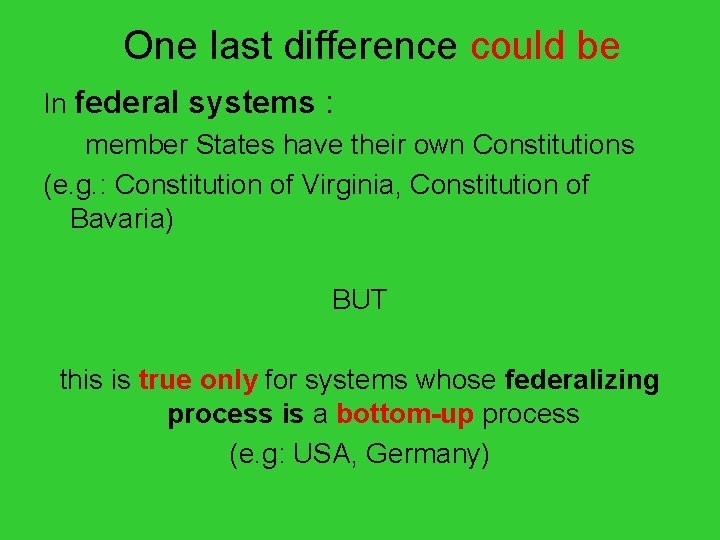 One last difference could be

In federal systems :

member States have their own Constitutions

(e.g.: Constitution of Virginia, Constitution of Bavaria)

BUT

this is true only for systems whose federalizing process is a bottom-up process

(e.g: USA, Germany)